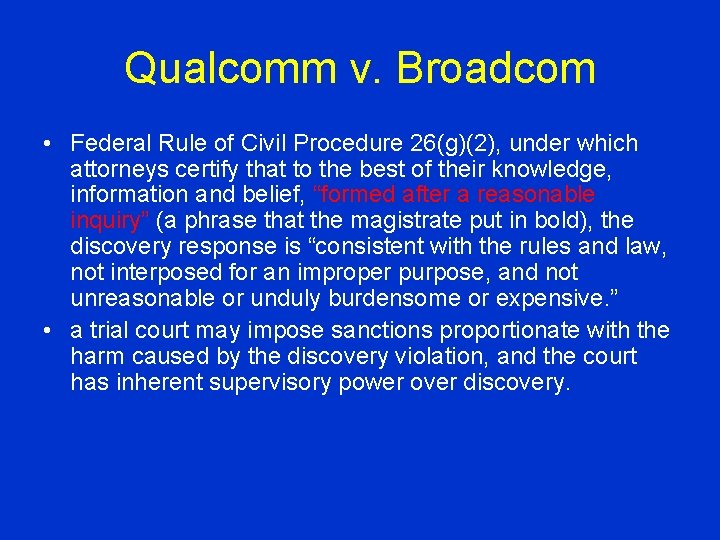 Qualcomm v. Broadcom

• Federal Rule of Civil Procedure 26(g)(2), under which attorneys certify that to the best of their knowledge, information and belief, “formed after a reasonable inquiry” (a phrase that the magistrate put in bold), the discovery response is “consistent with the rules and law, not interposed for an improper purpose, and not unreasonable or unduly burdensome or expensive.”

• a trial court may impose sanctions proportionate with the harm caused by the discovery violation, and the court has inherent supervisory power over discovery.